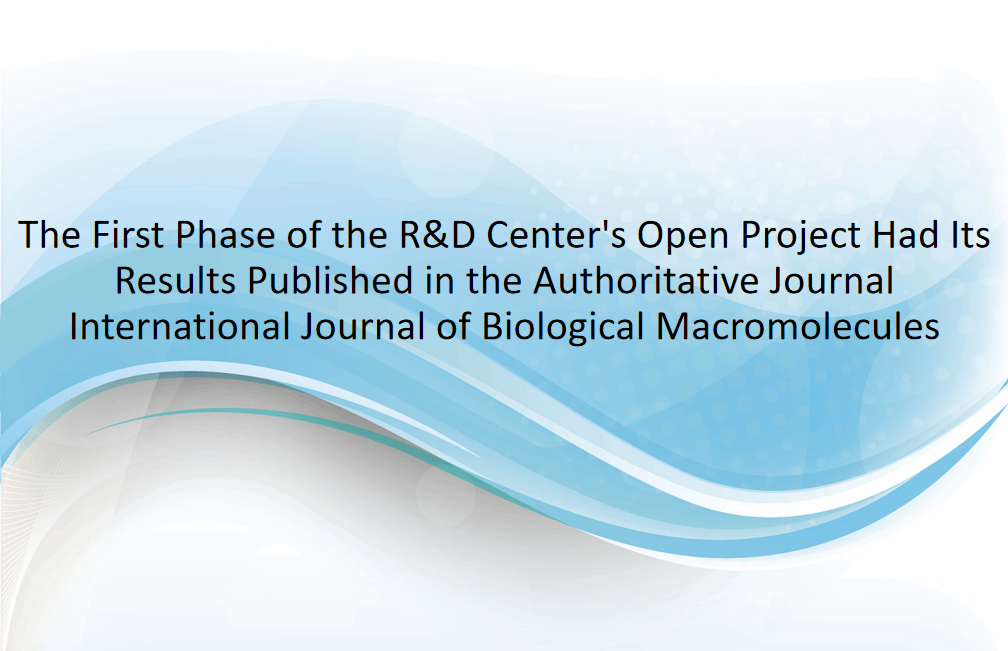 The First Phase of the R&D Center's Open Project Had Its Results Published in the Authoritative Journal International Journal of Biological Macromolecules